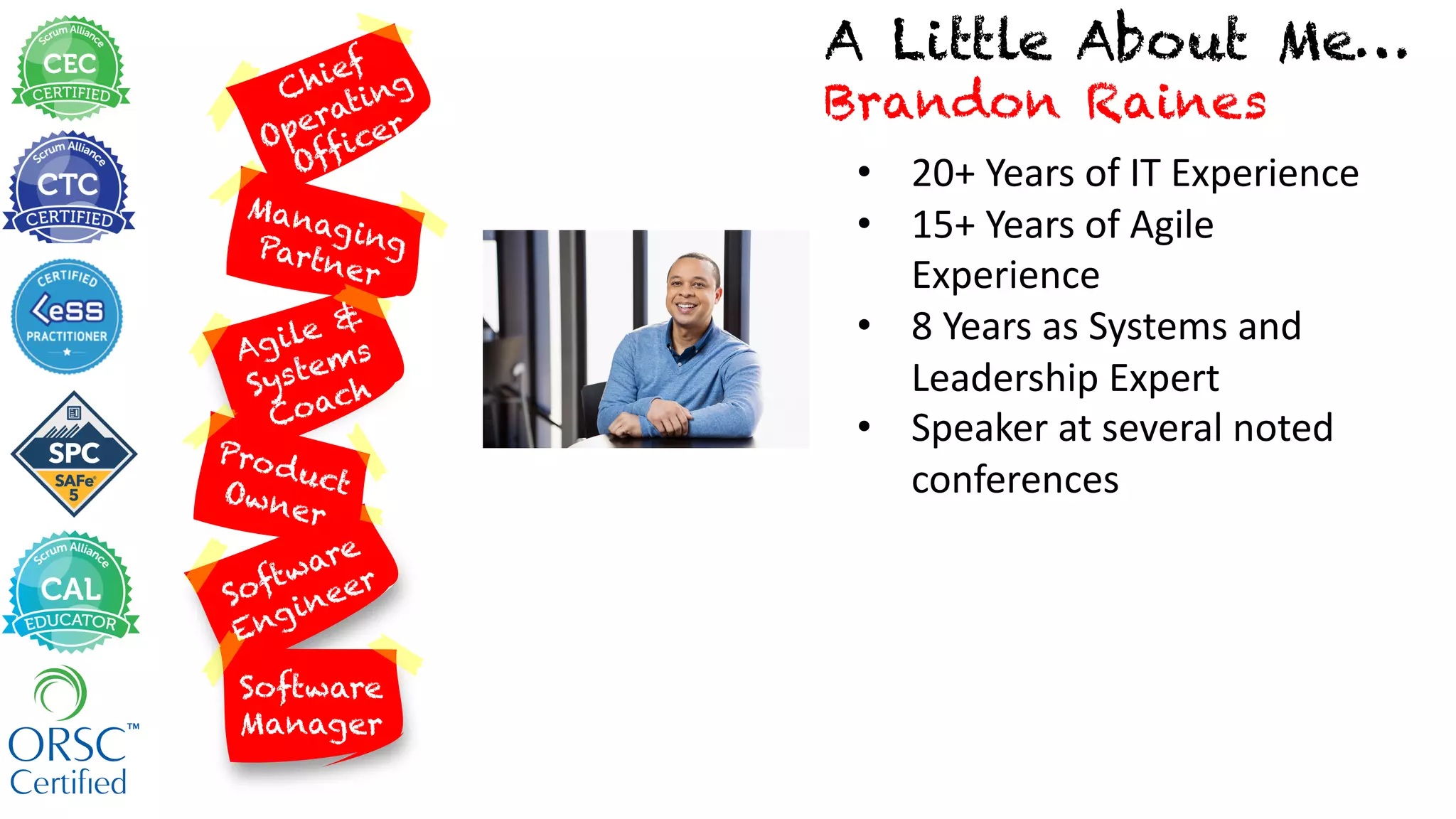 Scrum Alliance
CEC
CERTIFIED

Scrum Alliance
CTC
CERTIFIED

CERTIFIED
LeSS
PRACTITIONER

SPC
SAFe 5

Scrum Alliance
CAL
EDUCATOR

ORSC™
Certified

Chief Operating Officer

Managing Partner

Agile & Systems Coach

Product Owner

Software Engineer

Software Manager

A Little About Me...
Brandon Raines

• 20+ Years of IT Experience
• 15+ Years of Agile Experience
• 8 Years as Systems and Leadership Expert
• Speaker at several noted conferences